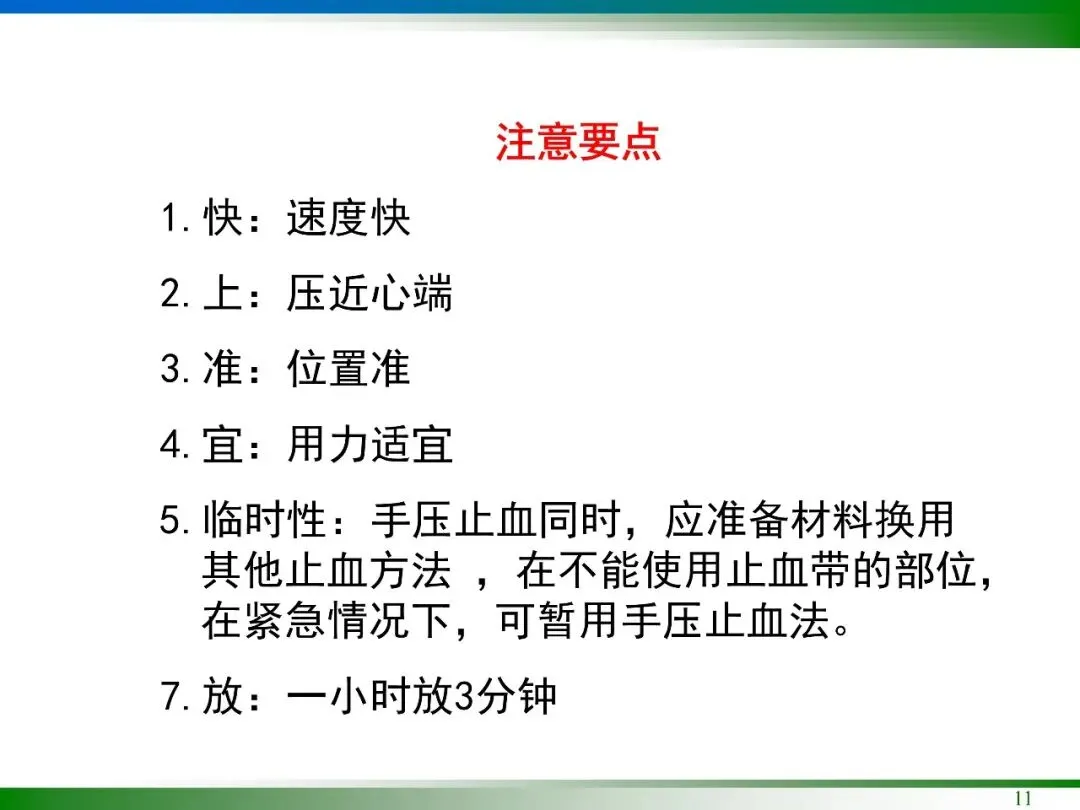 注意要点

1. 快：速度快

2. 上：压近心端

3. 准：位置准

4. 宜：用力适宜

5. 临时性：手压止血同时，应准备材料换用其他止血方法 ，在不能使用止血带的部位，在紧急情况下，可暂用手压止血法。

7. 放：一小时放3分钟

11